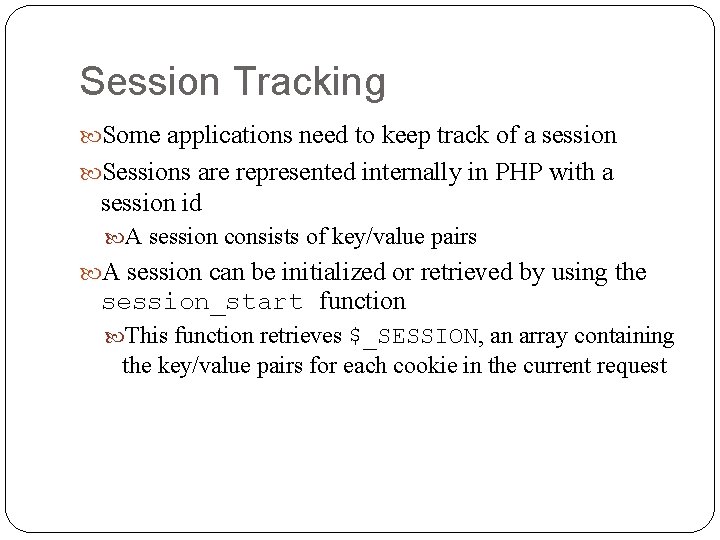 Session Tracking

Some applications need to keep track of a session

Sessions are represented internally in PHP with a session id

A session consists of key/value pairs

A session can be initialized or retrieved by using the session_start function

This function retrieves $_SESSION, an array containing the key/value pairs for each cookie in the current request